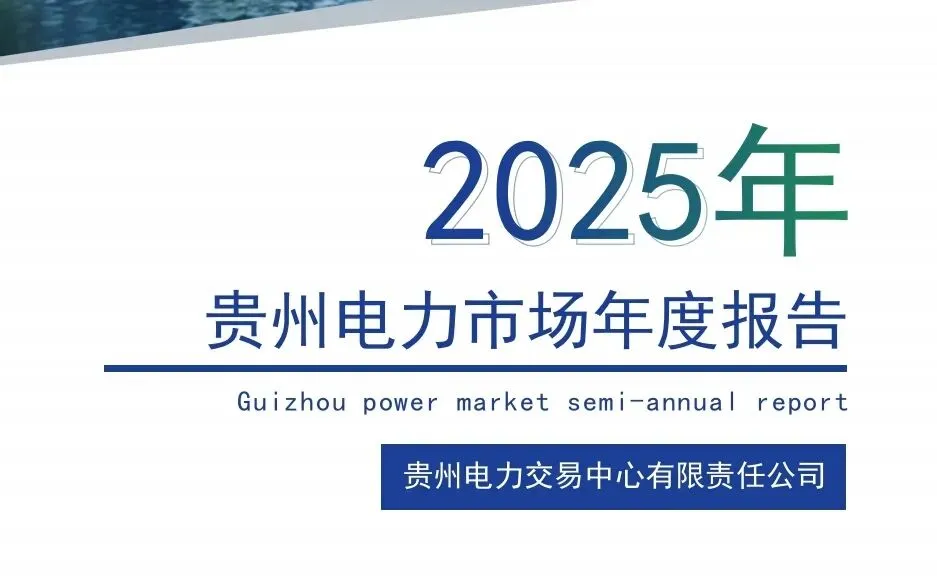 2025年

贵州电力市场年度报告

Guizhou power market semi-annual report

贵州电力交易中心有限责任公司